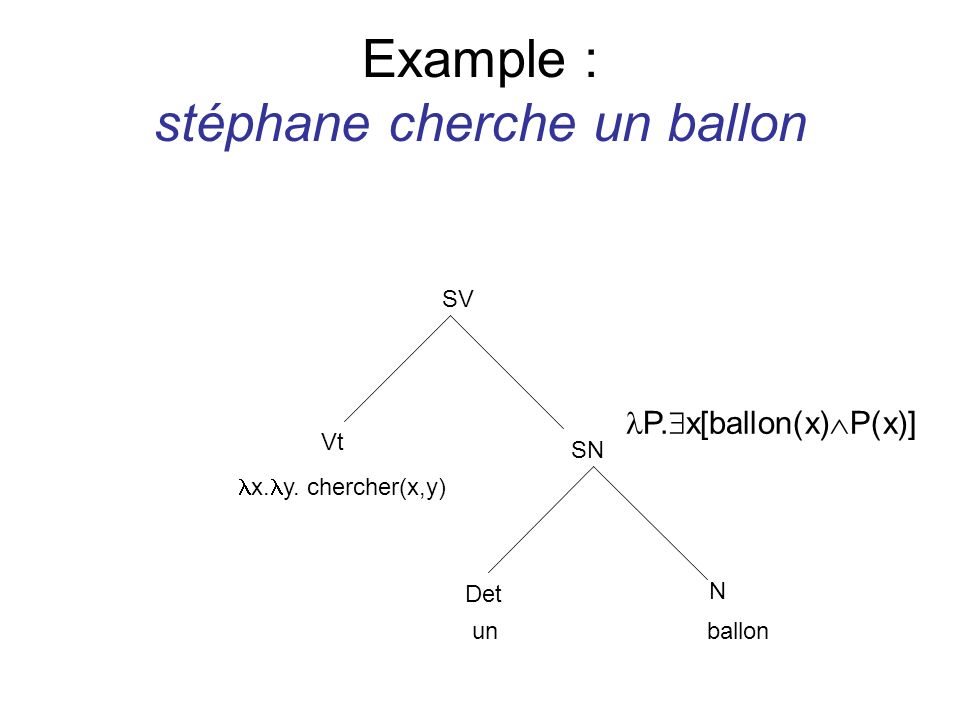 Example :
stéphane cherche un ballon

SV

Vt

$\lambda x.\lambda y.$ chercher(x,y)

SN

$\lambda P.\exists x[ballon(x) \wedge P(x)]$

Det

un

N

ballon